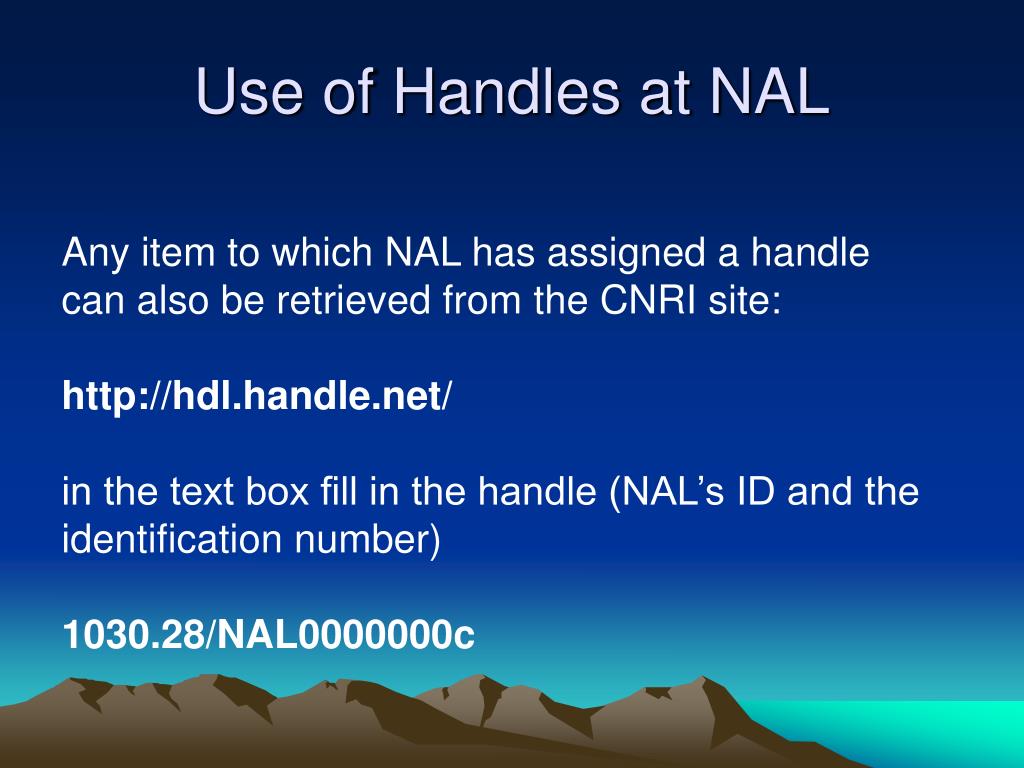 Use of Handles at NAL

Any item to which NAL has assigned a handle can also be retrieved from the CNRI site:

http://hdl.handle.net/

in the text box fill in the handle (NAL's ID and the identification number)

1030.28/NAL0000000c